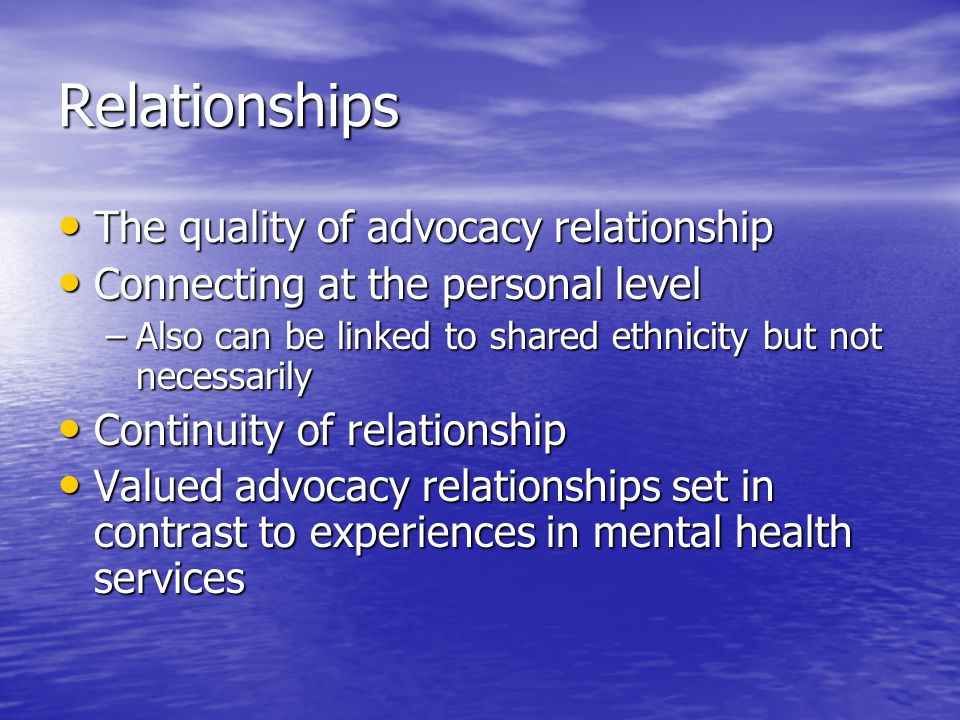 Relationships

• The quality of advocacy relationship
• Connecting at the personal level
  – Also can be linked to shared ethnicity but not necessarily
• Continuity of relationship
• Valued advocacy relationships set in contrast to experiences in mental health services